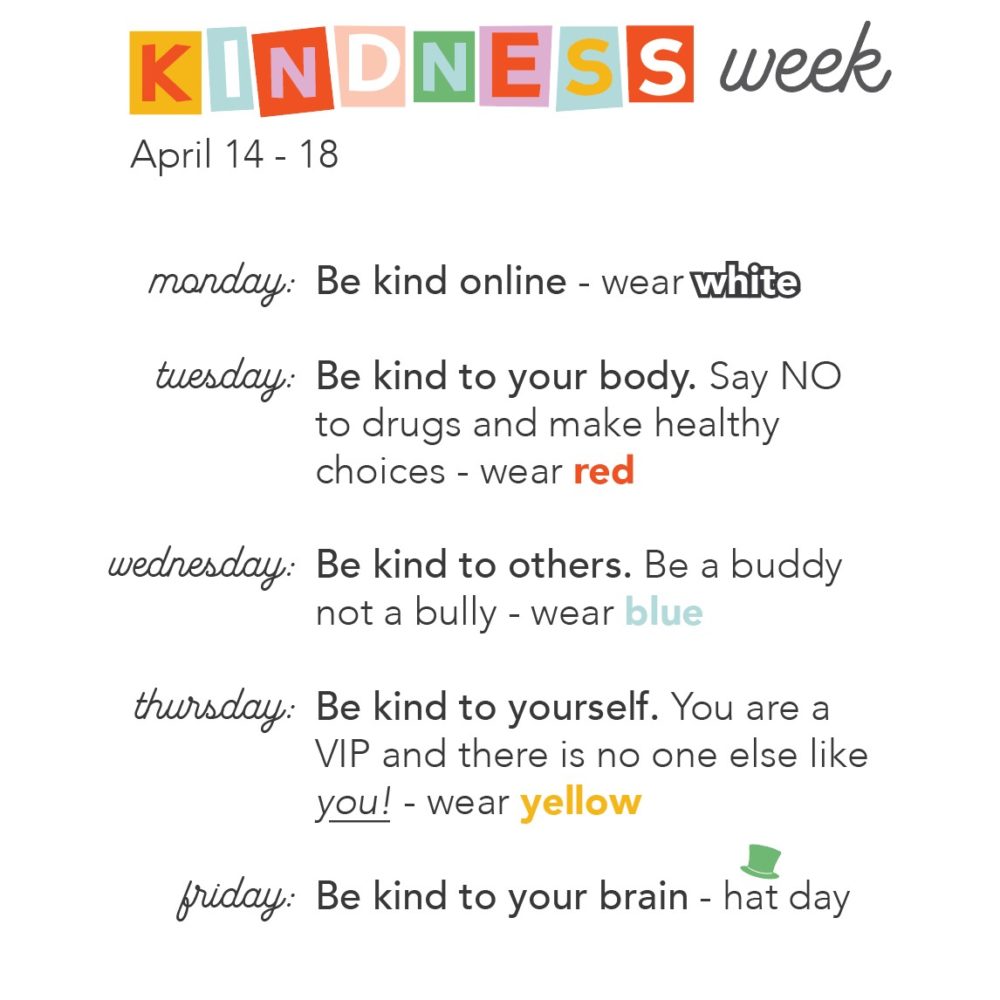 KINDNESS week

April 14 - 18

monday: Be kind online - wear white

tuesday: Be kind to your body. Say NO to drugs and make healthy choices - wear red

wednesday: Be kind to others. Be a buddy not a bully - wear blue

thursday: Be kind to yourself. You are a VIP and there is no one else like you! - wear yellow

friday: Be kind to your brain - hat day